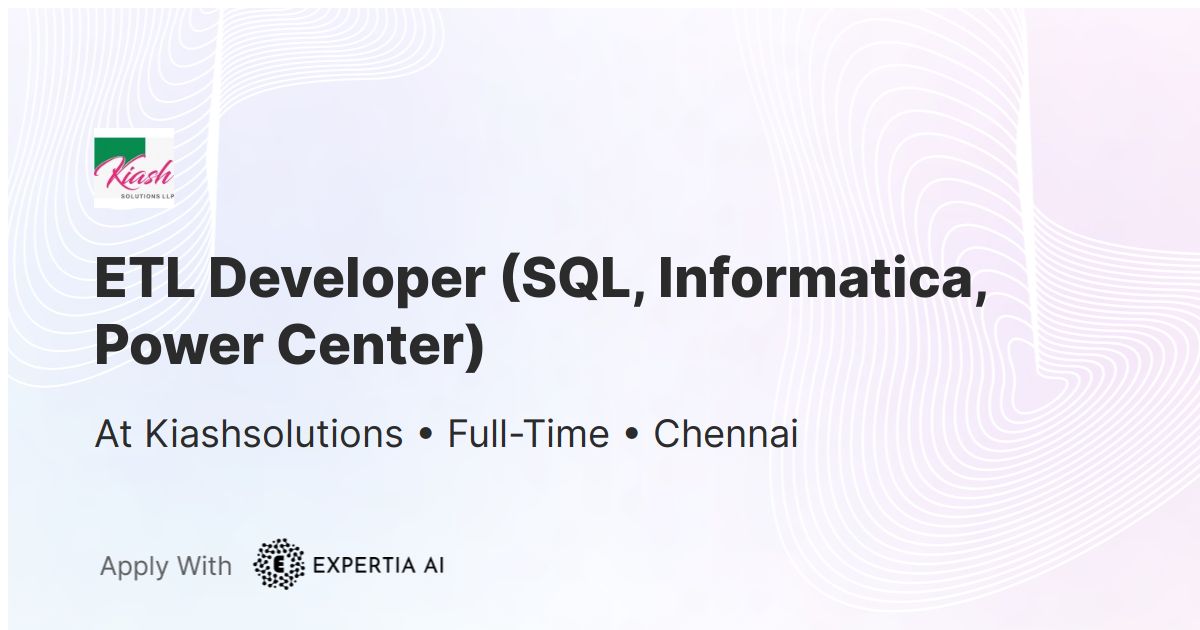 Kiash
SOLUTIONS LLP

ETL Developer (SQL, Informatica, Power Center)

At Kiashsolutions • Full-Time • Chennai

Apply With E EXPERTIA AI